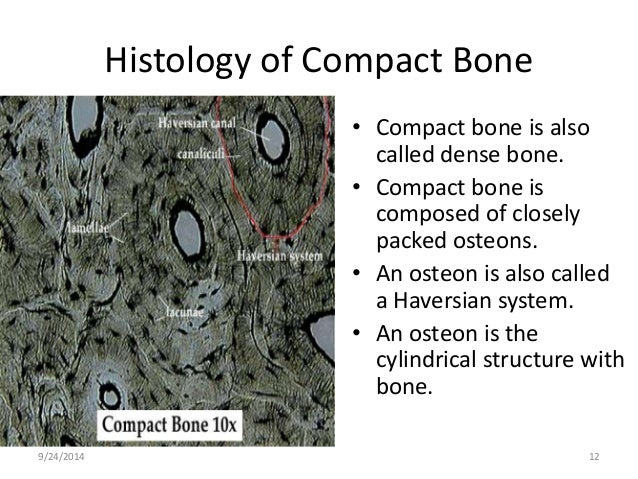 Histology of Compact Bone

Haversian canal
canaliculi
lamellae
Haversian system
lacunae
Compact Bone 10x

• Compact bone is also called dense bone.
• Compact bone is composed of closely packed osteons.
• An osteon is also called a Haversian system.
• An osteon is the cylindrical structure with bone.

9/24/2014

12